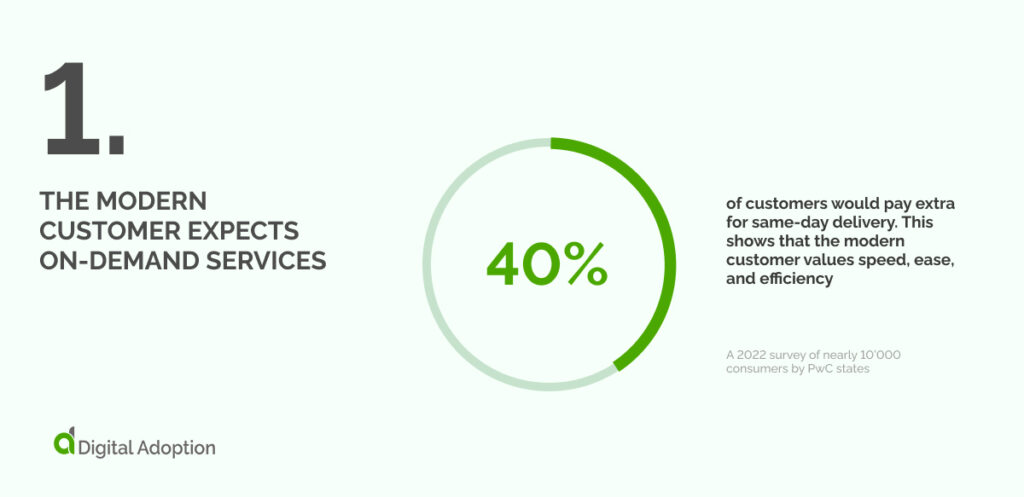 1.

THE MODERN CUSTOMER EXPECTS ON-DEMAND SERVICES

40%

of customers would pay extra for same-day delivery. This shows that the modern customer values speed, ease, and efficiency

A 2022 survey of nearly 10'000 consumers by PwC states

Digital Adoption